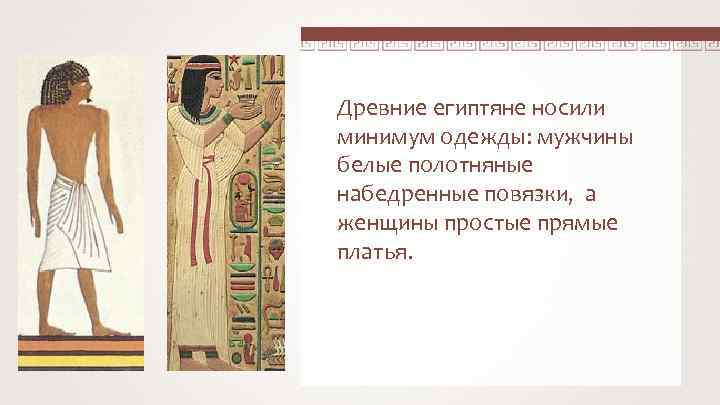 Древние египтяне носили минимум одежды: мужчины белые полотняные набедренные повязки,  а женщины простые прямые платья.